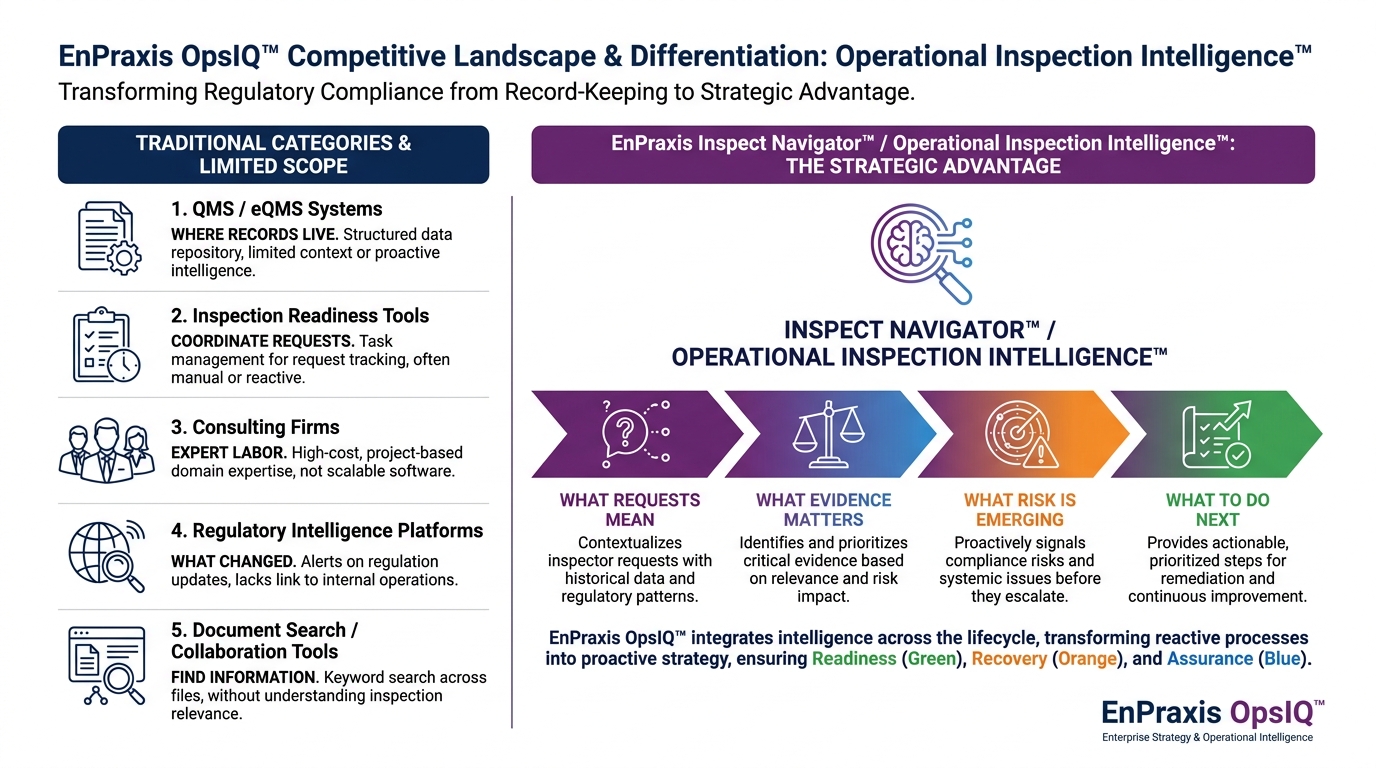 EnPraxis OpsIQ™ Competitive Landscape & Differentiation: Operational Inspection Intelligence™

Transforming Regulatory Compliance from Record-Keeping to Strategic Advantage.

TRADITIONAL CATEGORIES & LIMITED SCOPE

1. QMS / eQMS Systems
WHERE RECORDS LIVE. Structured data repository, limited context or proactive intelligence.

2. Inspection Readiness Tools
COORDINATE REQUESTS. Task management for request tracking, often manual or reactive.

3. Consulting Firms
EXPERT LABOR. High-cost, project-based domain expertise, not scalable software.

4. Regulatory Intelligence Platforms
WHAT CHANGED. Alerts on regulation updates, lacks link to internal operations.

5. Document Search / Collaboration Tools
FIND INFORMATION. Keyword search across files, without understanding inspection relevance.

EnPraxis Inspect Navigator™ / Operational Inspection Intelligence™: THE STRATEGIC ADVANTAGE

INSPECT NAVIGATOR™ / OPERATIONAL INSPECTION INTELLIGENCE™

WHAT REQUESTS MEAN
Contextualizes inspector requests with historical data and regulatory patterns.

WHAT EVIDENCE MATTERS
Identifies and prioritizes critical evidence based on relevance and risk impact.

WHAT RISK IS EMERGING
Proactively signals compliance risks and systemic issues before they escalate.

WHAT TO DO NEXT
Provides actionable, prioritized steps for remediation and continuous improvement.

EnPraxis OpsIQ™ integrates intelligence across the lifecycle, transforming reactive processes into proactive strategy, ensuring Readiness (Green), Recovery (Orange), and Assurance (Blue).

EnPraxis OpsIQ™
Enterprise Strategy & Operational Intelligence